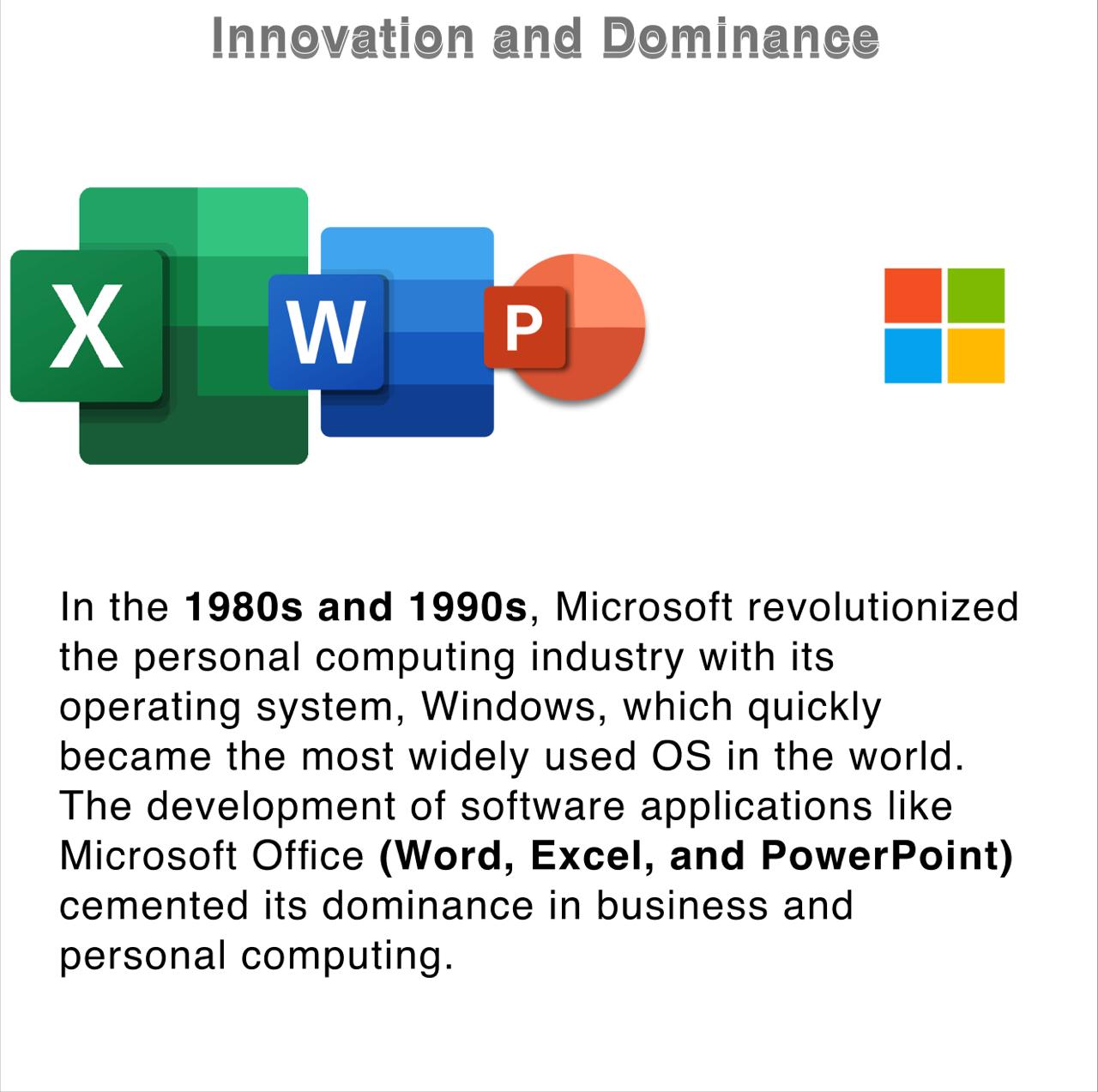 Innovation and Dominance

X W P

In the 1980s and 1990s, Microsoft revolutionized the personal computing industry with its operating system, Windows, which quickly became the most widely used OS in the world. The development of software applications like Microsoft Office (Word, Excel, and PowerPoint) cemented its dominance in business and personal computing.